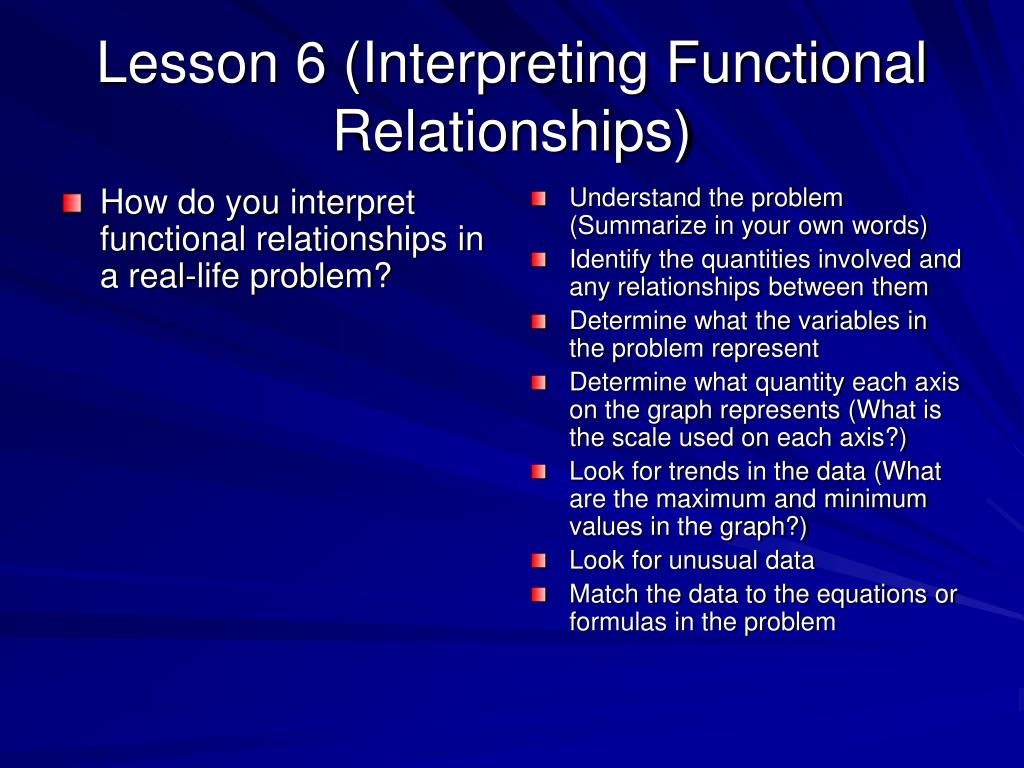 Lesson 6 (Interpreting Functional Relationships)

How do you interpret functional relationships in a real-life problem?

Understand the problem (Summarize in your own words)
Identify the quantities involved and any relationships between them
Determine what the variables in the problem represent
Determine what quantity each axis on the graph represents (What is the scale used on each axis?)
Look for trends in the data (What are the maximum and minimum values in the graph?)
Look for unusual data
Match the data to the equations or formulas in the problem